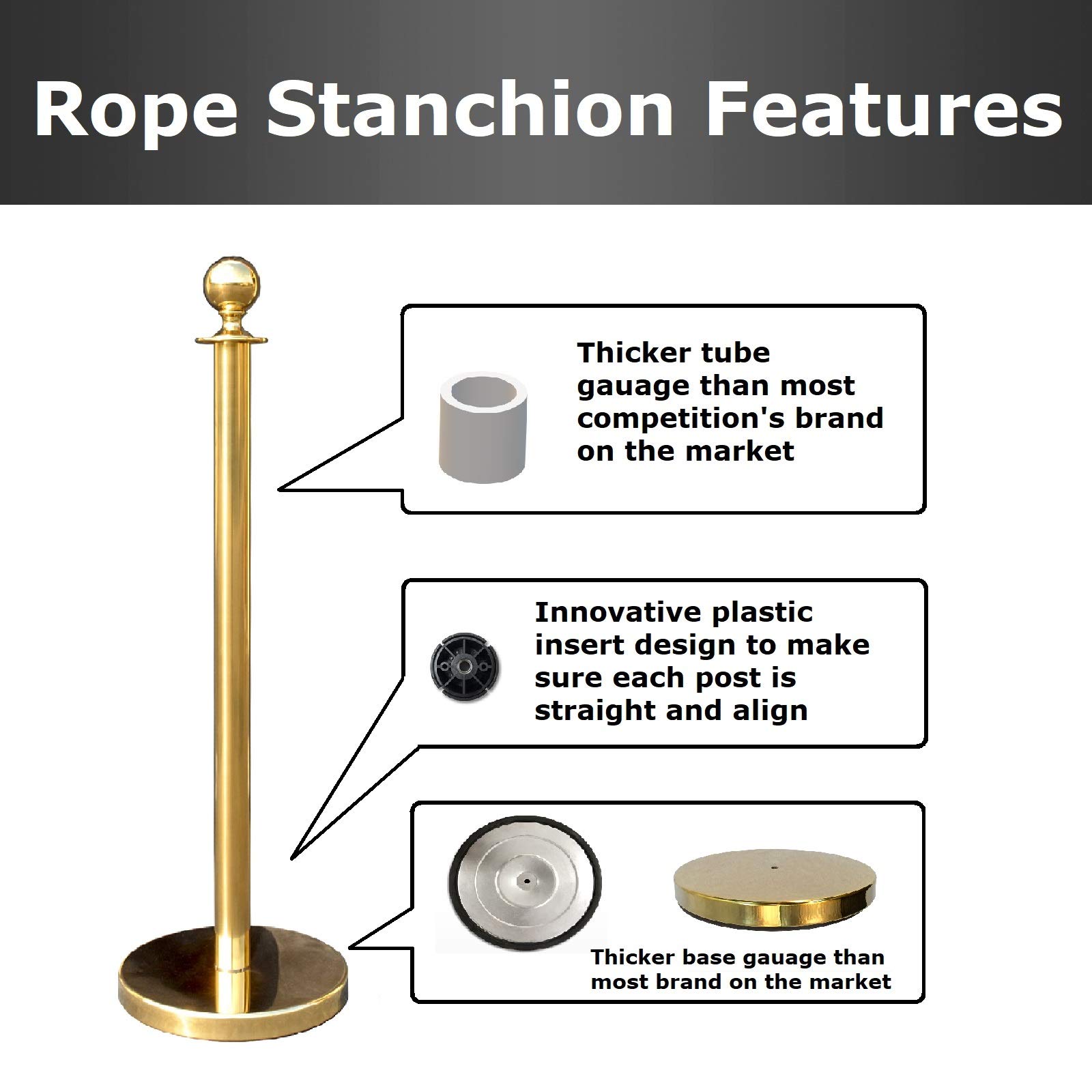 Rope Stanchion Features

Thicker tube gauage than most competition's brand on the market

Innovative plastic insert design to make sure each post is straight and align

Thicker base gauage than most brand on the market